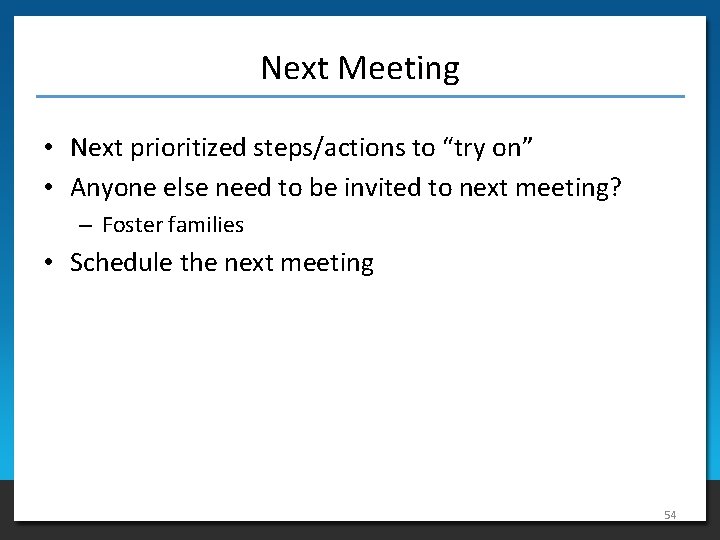 Next Meeting

• Next prioritized steps/actions to “try on”
• Anyone else need to be invited to next meeting?
– Foster families
• Schedule the next meeting

54